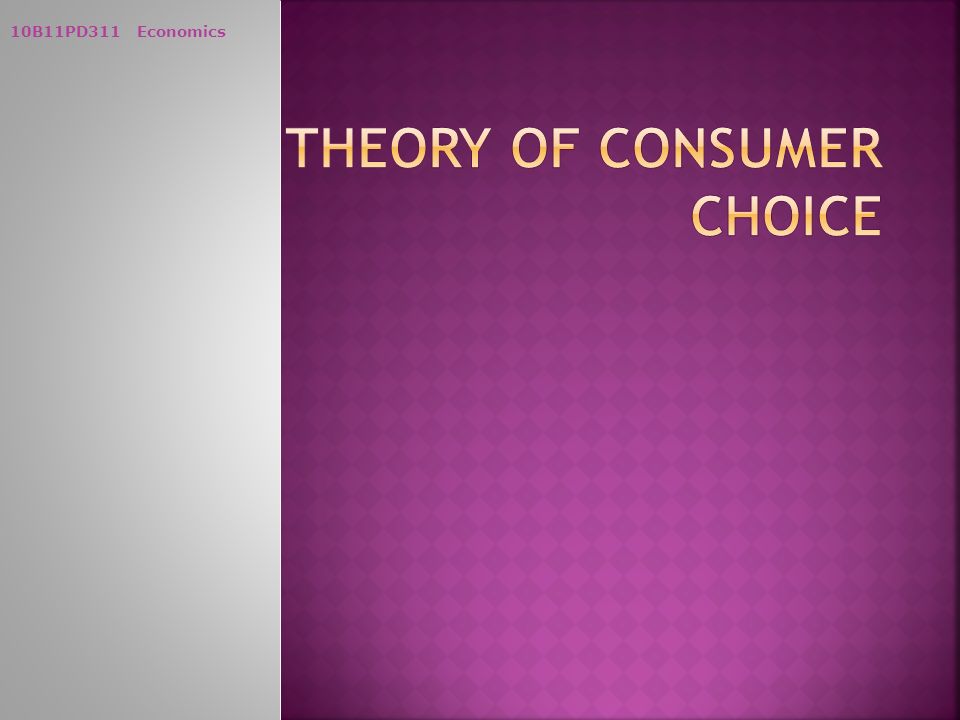 10B11PD311 Economics

THEORY OF CONSUMER CHOICE